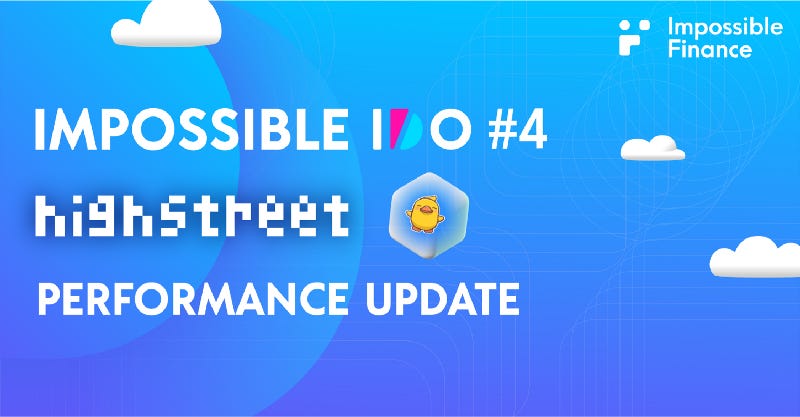 Impossible Finance

IMPOSSIBLE IDO #4

highstreet

PERFORMANCE UPDATE